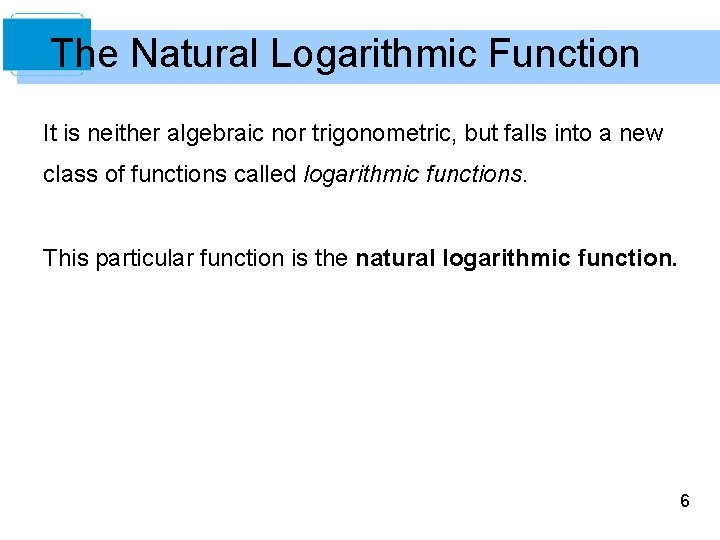 The Natural Logarithmic Function

It is neither algebraic nor trigonometric, but falls into a new class of functions called logarithmic functions.

This particular function is the natural logarithmic function.

6